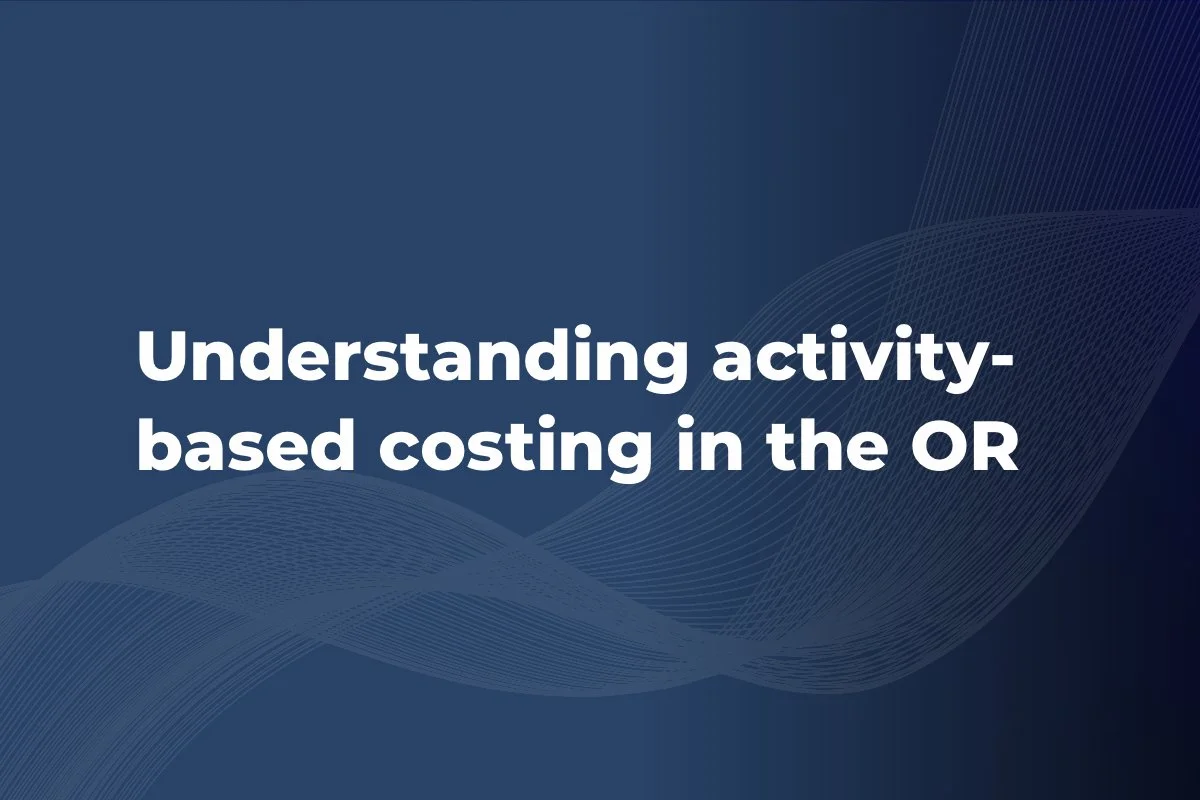 Understanding activity-based costing in the OR